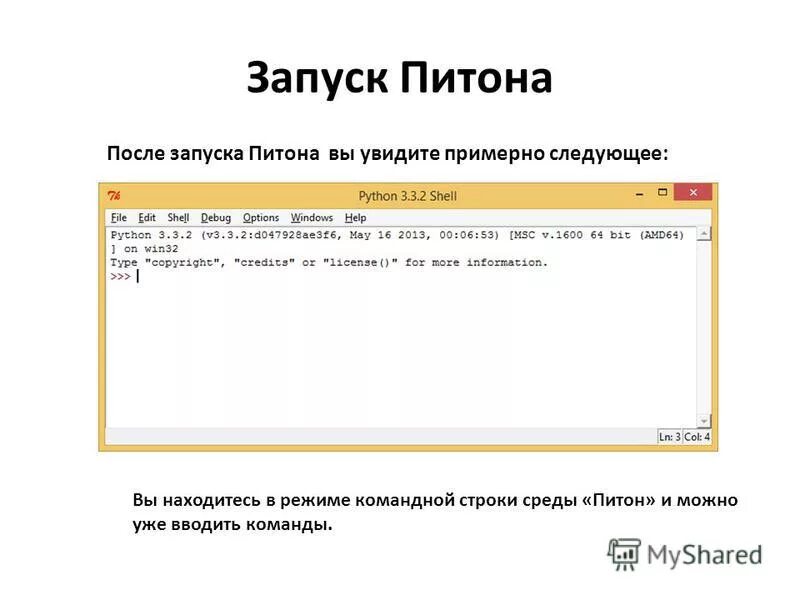 Запуск Питона

После запуска Питона вы увидите примерно следующее:

Python 3.3.2 Shell

File Edit Shell Debug Options Windows Help

Python 3.3.2 (v3.3.2:d047928ae3f6, May 16 2013, 00:06:53) [MSC v.1600 64 bit (AMD64)] on win32
Type "copyright", "credits" or "license()" for more information.
>>>

Ln: 3 Col: 4

Вы находитесь в режиме командной строки среды «Питон» и можно уже вводить команды.

MyShared